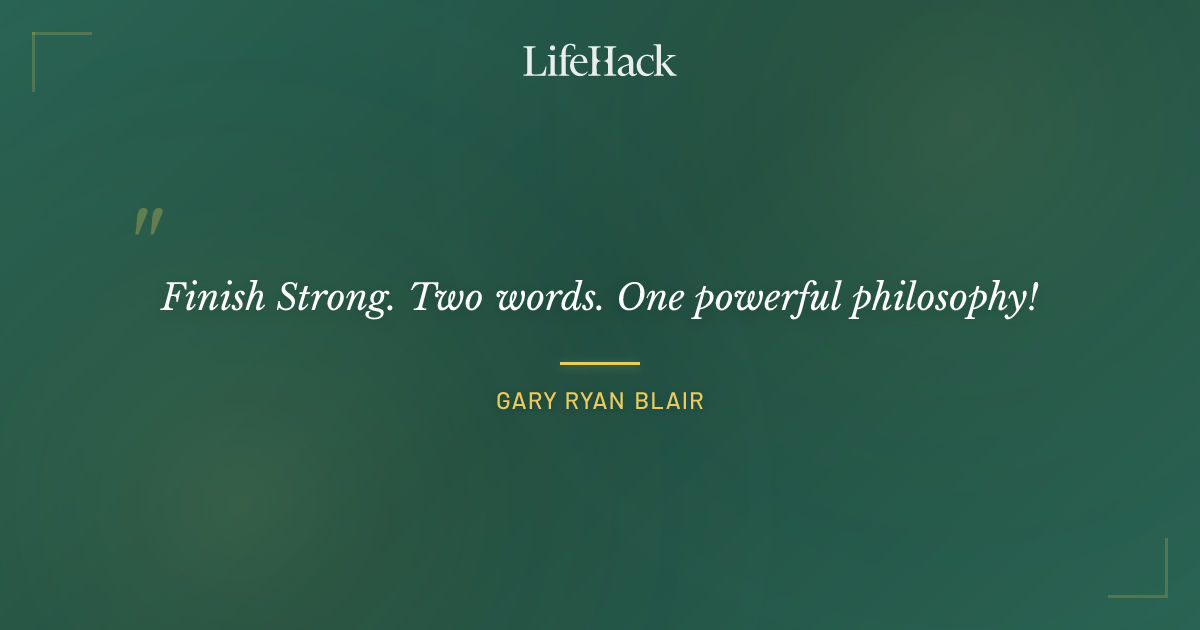 LifeHack

"

Finish Strong. Two words. One powerful philosophy!

GARY RYAN BLAIR